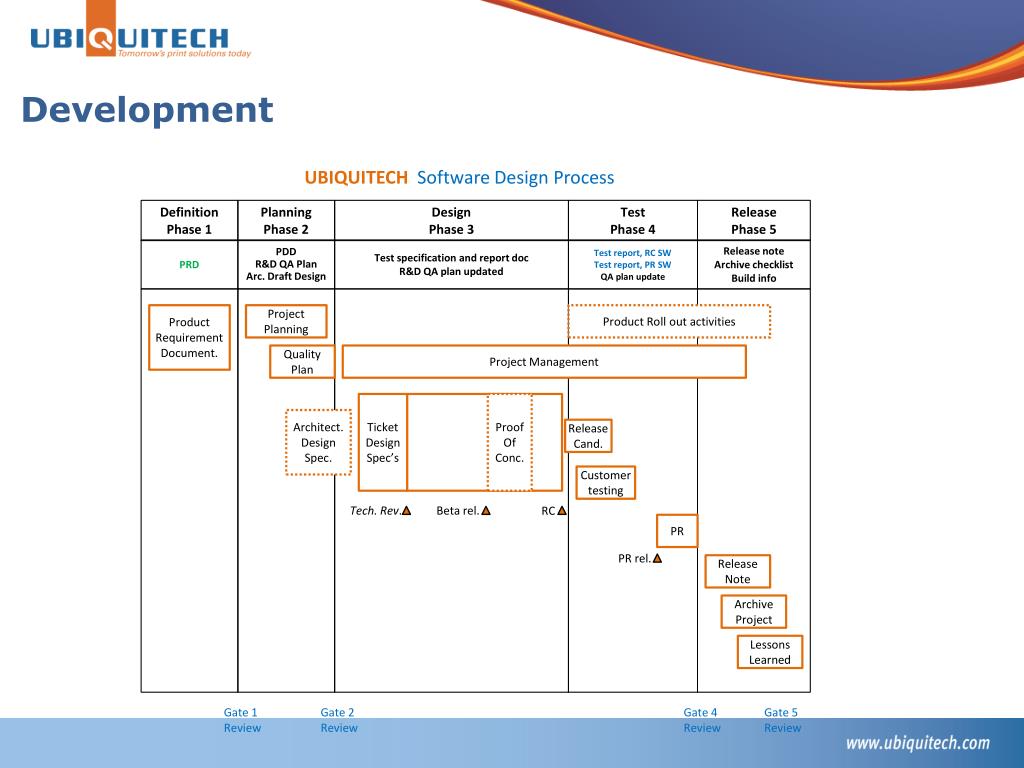 UBIQUITECH
Tomorrow's print solutions today

Development

UBIQUITECH Software Design Process

| Definition Phase 1 | Planning Phase 2 | Design Phase 3 | Test Phase 4 | Release Phase 5 |
|---|---|---|---|---|
| PRD | PDD R&D QA Plan Arc. Draft Design | Test specification and report doc R&D QA plan updated | Test report, RC SW Test report, PR SW QA plan update | Release note Archive checklist Build info |

Product Requirement Document.

Project Planning

Quality Plan

Product Roll out activities

Project Management

Architect. Design Spec.

Ticket Design Spec's

Proof Of Conc.

Release Cand.

Customer testing

Tech. Rev.

Beta rel.

RC

PR

PR rel.

Release Note

Archive Project

Lessons Learned

Gate 1 Review

Gate 2 Review

Gate 4 Review

Gate 5 Review

www.ubiquitech.com